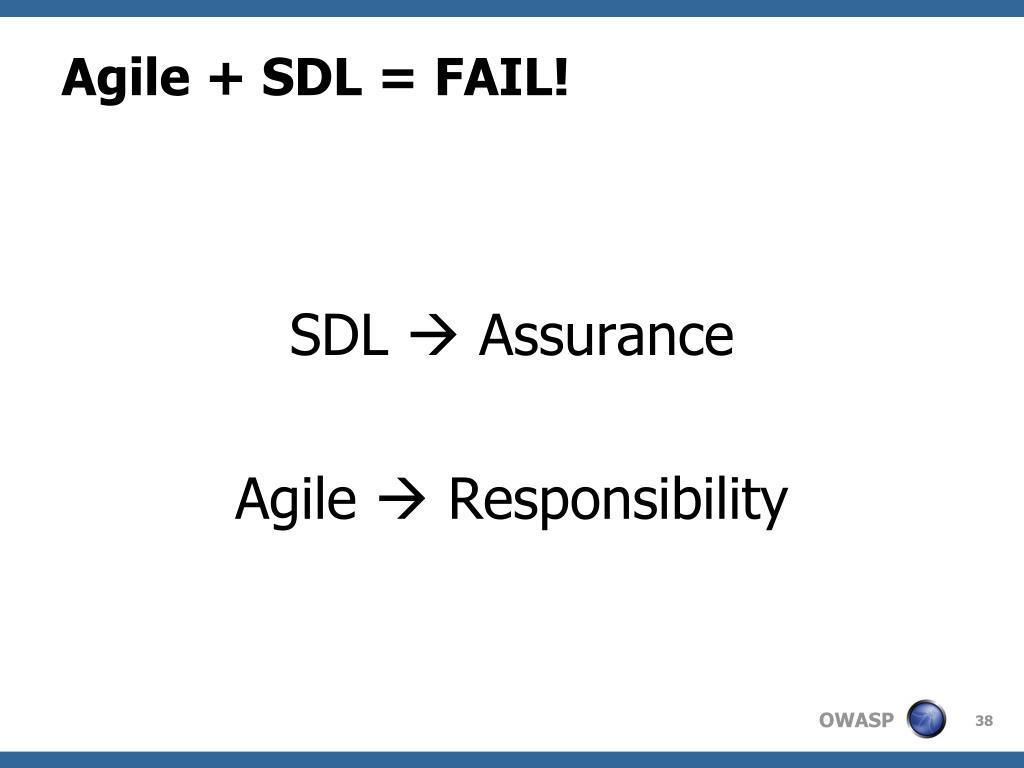 Agile + SDL = FAIL!

SDL → Assurance

Agile → Responsibility

OWASP

38